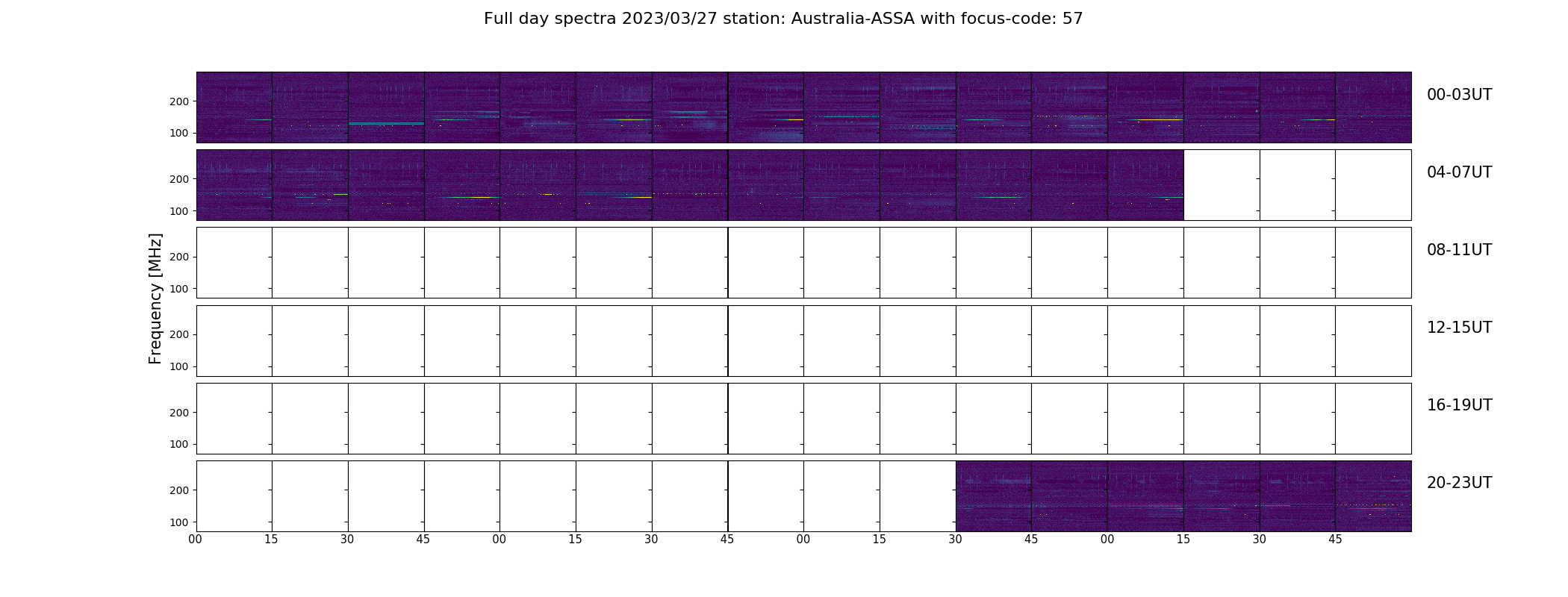 Full day spectra 2023/03/27 station: Australia-ASSA with focus-code: 57

Frequency [MHz]

200
100
00-03UT

200
100
04-07UT

200
100
08-11UT

200
100
12-15UT

200
100
16-19UT

200
100
20-23UT

00 15 30 45 00 15 30 45 00 15 30 45 00 15 30 45